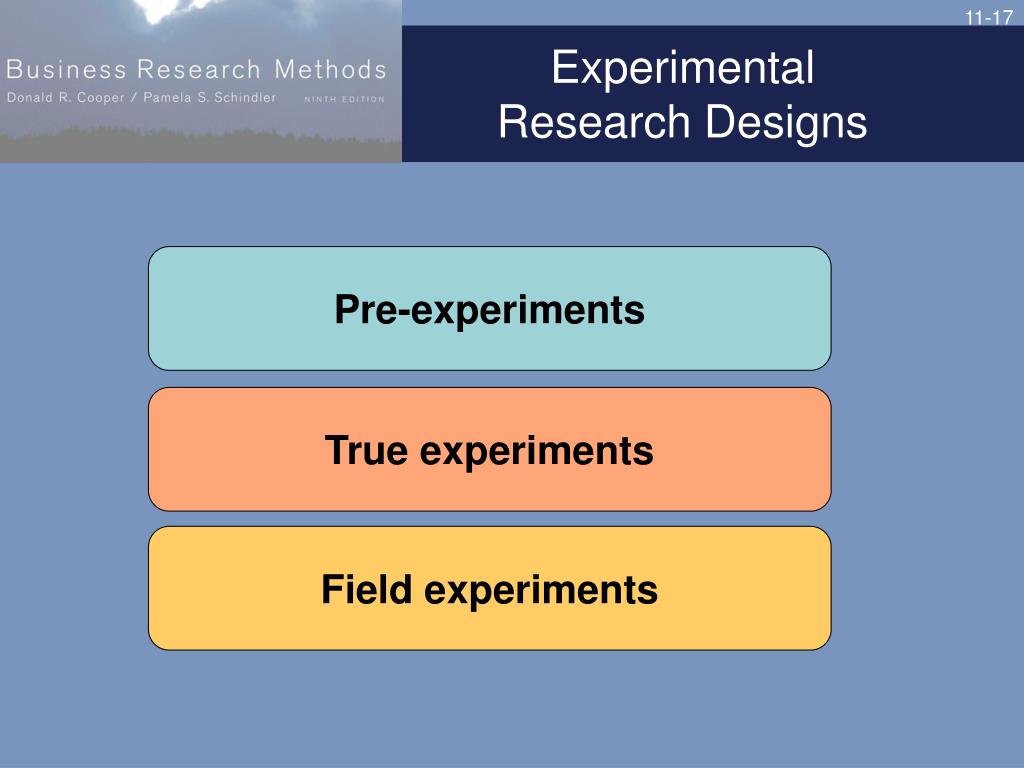 Business Research Methods
Donald R. Cooper / Pamela S. Schindler NINTH EDITION

11-17

Experimental Research Designs

Pre-experiments

True experiments

Field experiments